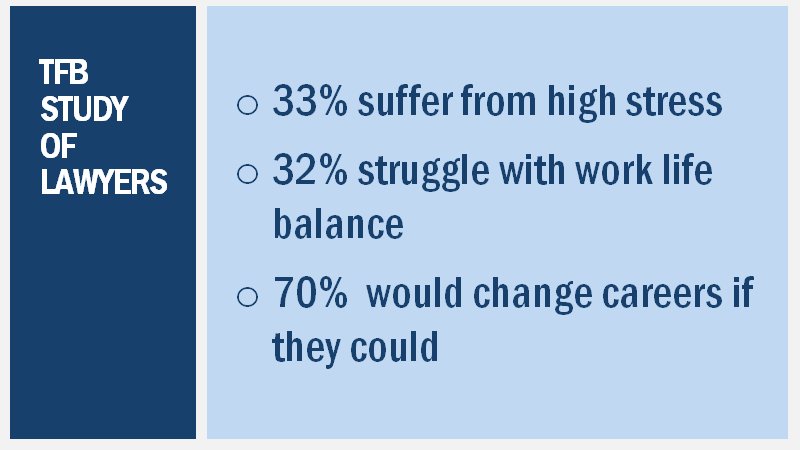 TFB STUDY OF LAWYERS

○ 33% suffer from high stress
○ 32% struggle with work life balance
○ 70% would change careers if they could